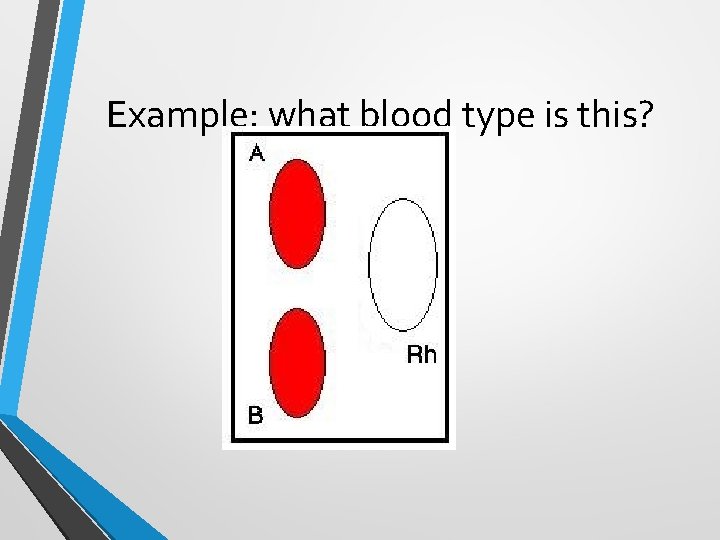 Example: what blood type is this?

A

Rh

B